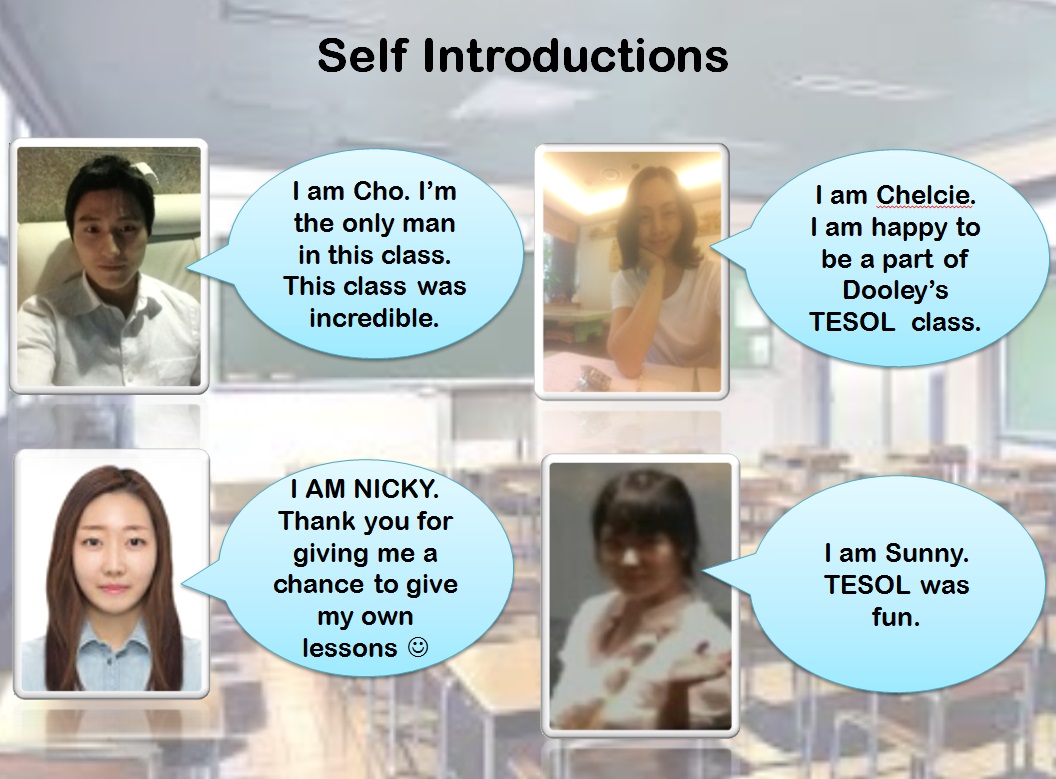 Self Introductions

I am Cho. I'm the only man in this class. This class was incredible.

I am Chelcie. I am happy to be a part of Dooley's TESOL class.

I AM NICKY. Thank you for giving me a chance to give my own lessons ☺

I am Sunny. TESOL was fun.